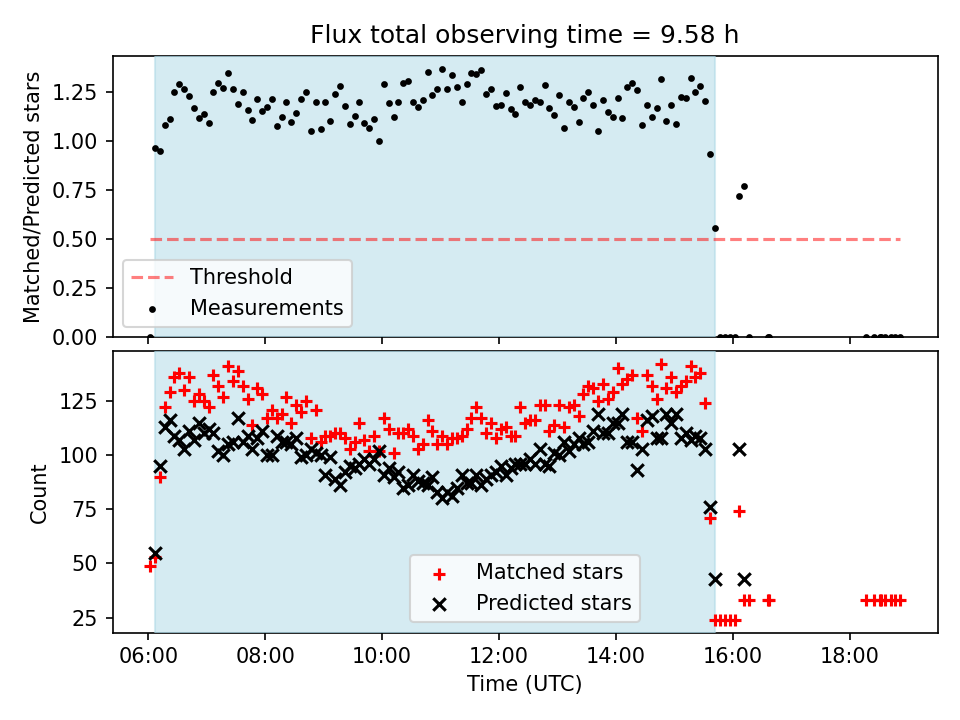 Flux total observing time = 9.58 h

Matched/Predicted stars

1.25
1.00
0.75
0.50
0.25
0.00

Threshold
Measurements

Count

125
100
75
50
25

Matched stars
Predicted stars

06:00
08:00
10:00
12:00
14:00
16:00
18:00

Time (UTC)